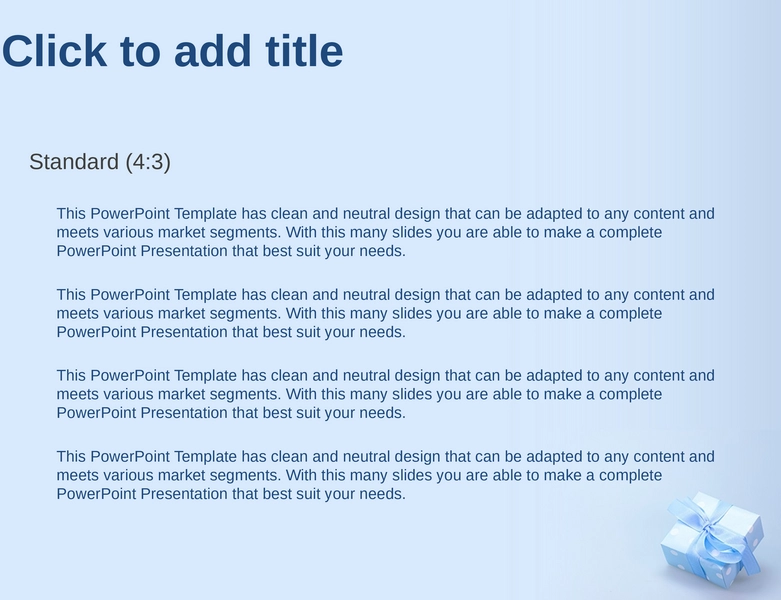 Click to add title

Standard (4:3)

This PowerPoint Template has clean and neutral design that can be adapted to any content and meets various market segments. With this many slides you are able to make a complete PowerPoint Presentation that best suit your needs.

This PowerPoint Template has clean and neutral design that can be adapted to any content and meets various market segments. With this many slides you are able to make a complete PowerPoint Presentation that best suit your needs.

This PowerPoint Template has clean and neutral design that can be adapted to any content and meets various market segments. With this many slides you are able to make a complete PowerPoint Presentation that best suit your needs.

This PowerPoint Template has clean and neutral design that can be adapted to any content and meets various market segments. With this many slides you are able to make a complete PowerPoint Presentation that best suit your needs.